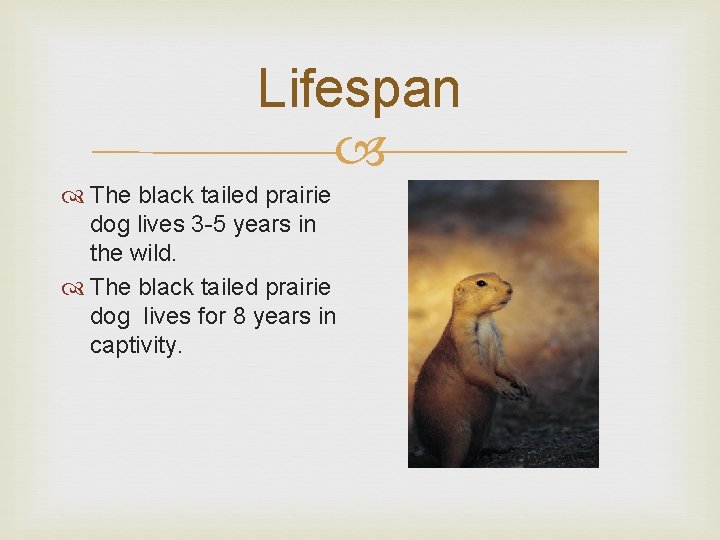 Lifespan

The black tailed prairie dog lives 3-5 years in the wild.

The black tailed prairie dog  lives for 8 years in captivity.